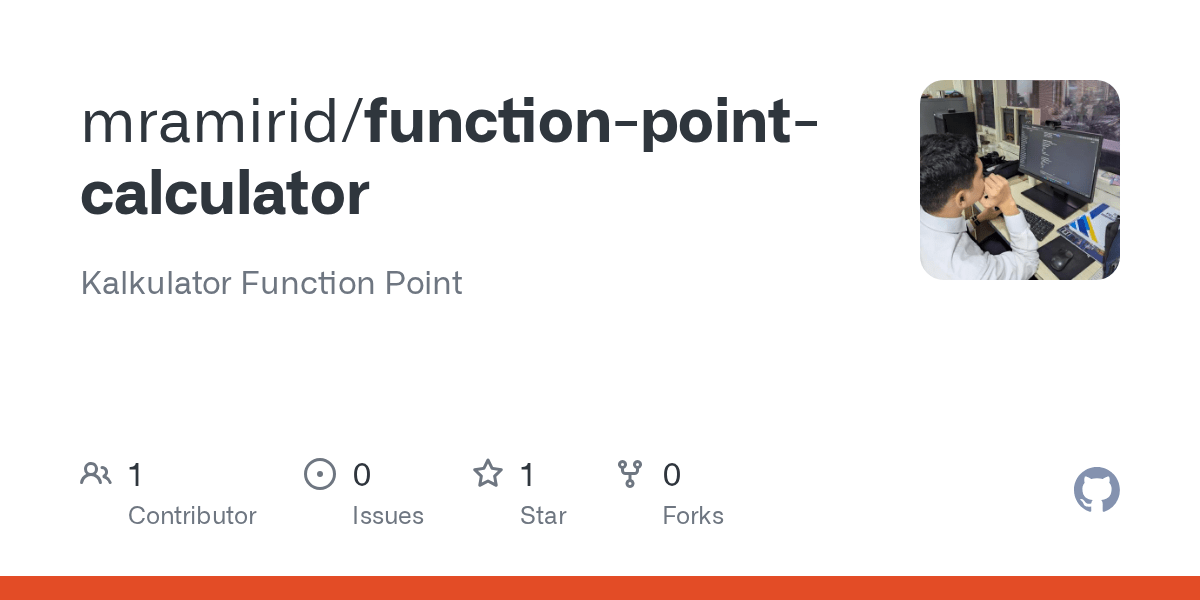 mramirid/function-point-calculator

Kalkulator Function Point

1 Contributor
0 Issues
1 Star
0 Forks